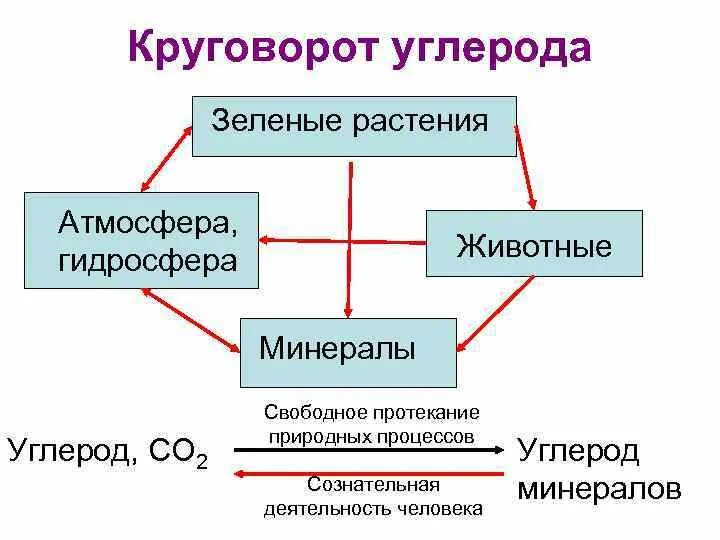 Круговорот углерода

Зеленые растения

Атмосфера, гидросфера

Животные

Минералы

Углерод, $CO_2$

Свободное протекание природных процессов

Сознательная деятельность человека

Углерод минералов